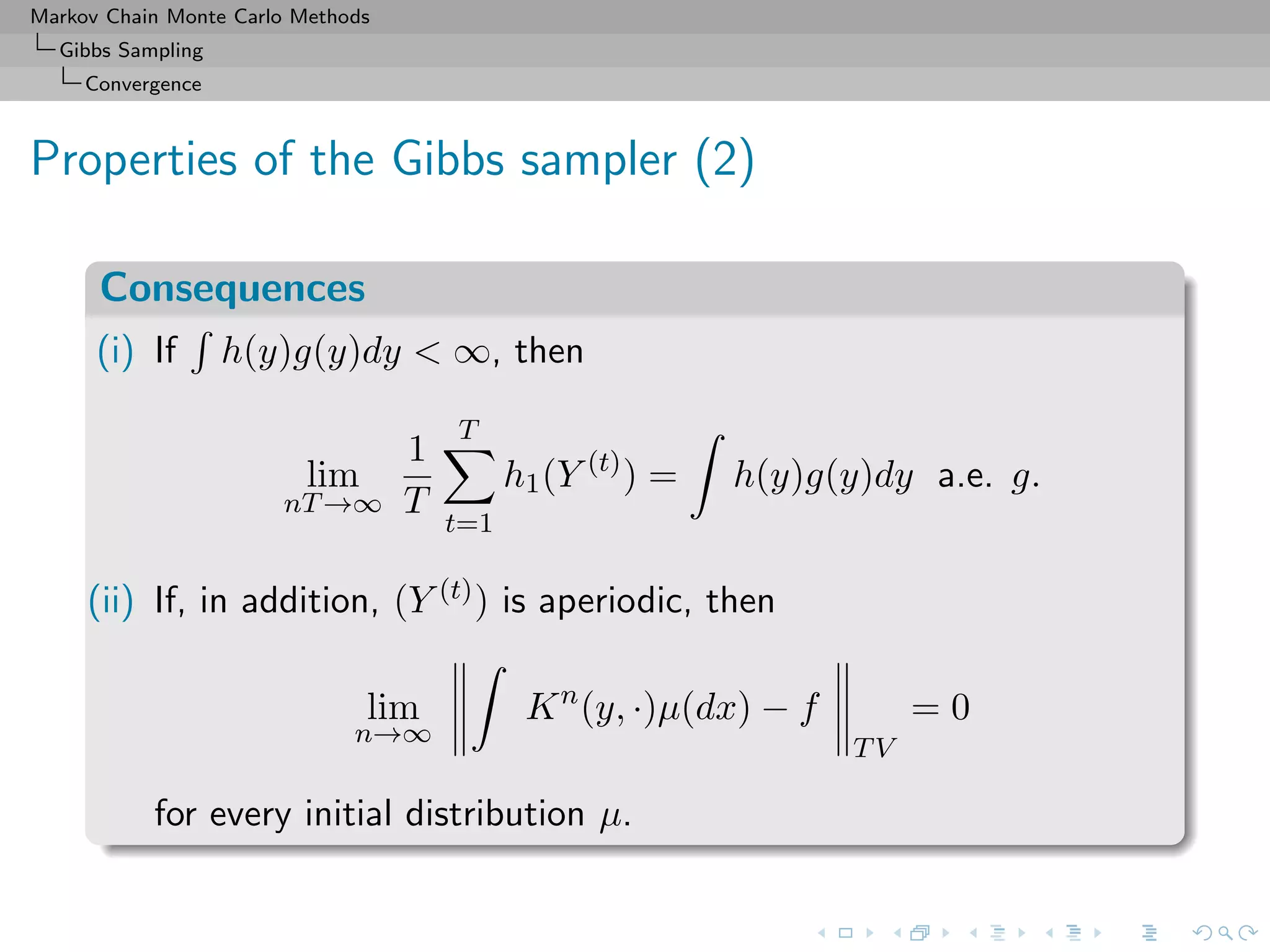 Markov Chain Monte Carlo Methods
Gibbs Sampling
Convergence

Properties of the Gibbs sampler (2)

Consequences

(i) If $\int h(y)g(y)dy < \infty$, then

$$\lim_{nT\to\infty} \frac{1}{T}\sum_{t=1}^{T} h_1(Y^{(t)}) = \int h(y)g(y)dy \text{ a.e. } g.$$

(ii) If, in addition, $(Y^{(t)})$ is aperiodic, then

$$\lim_{n\to\infty} \left\| \int K^n(y,\cdot)\mu(dx) - f \right\|_{TV} = 0$$

for every initial distribution $\mu$.